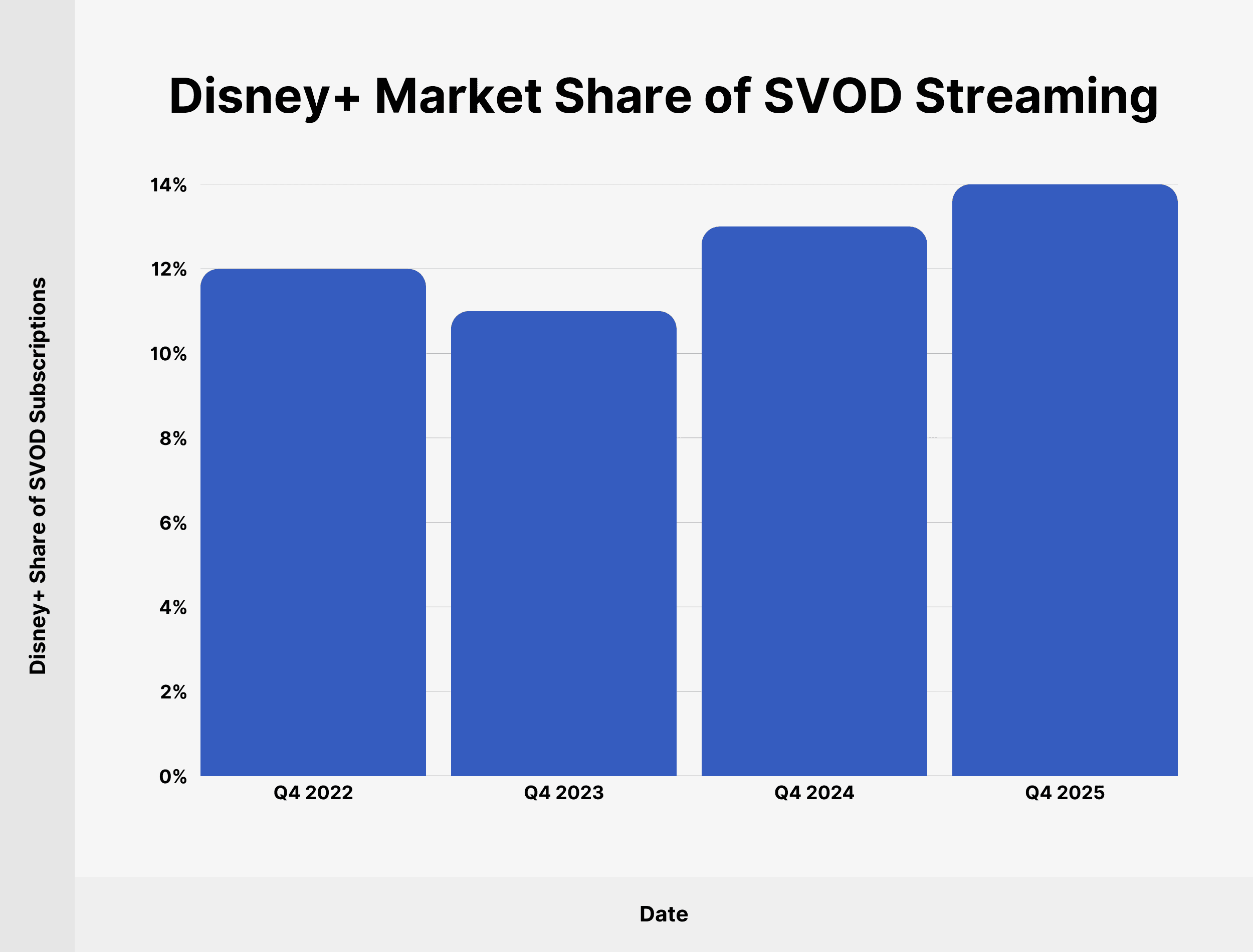 Disney+ Market Share of SVOD Streaming

Disney+ Share of SVOD Subscriptions

14%
12%
10%
8%
6%
4%
2%
0%

Q4 2022
Q4 2023
Q4 2024
Q4 2025

Date